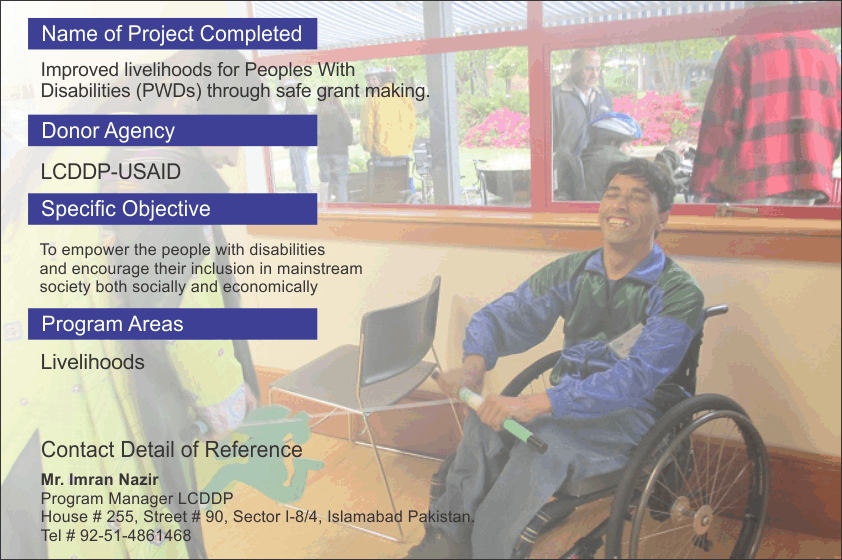 Name of Project Completed

Improved livelihoods for Peoples With Disabilities (PWDs) through safe grant making.

Donor Agency

LCDDP-USAID

Specific Objective

To empower the people with disabilities and encourage their inclusion in mainstream society both socially and economically

Program Areas

Livelihoods

Contact Detail of Reference

Mr. Imran Nazir
Program Manager LCDDP
House # 255, Street # 90, Sector I-8/4, Islamabad Pakistan.
Tel # 92-51-4861468